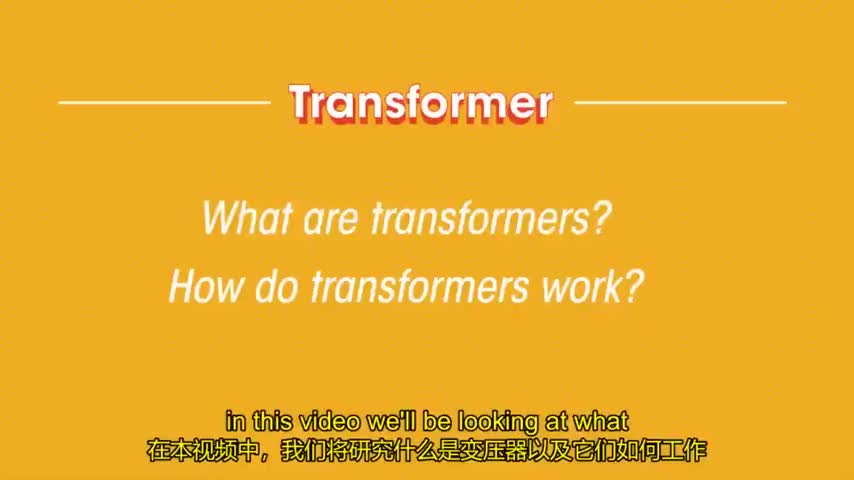 Transformer

What are transformers?
How do transformers work?

in this video we'll be looking at what
在本视频中，我们将研究什么是变压器以及它们如何工作